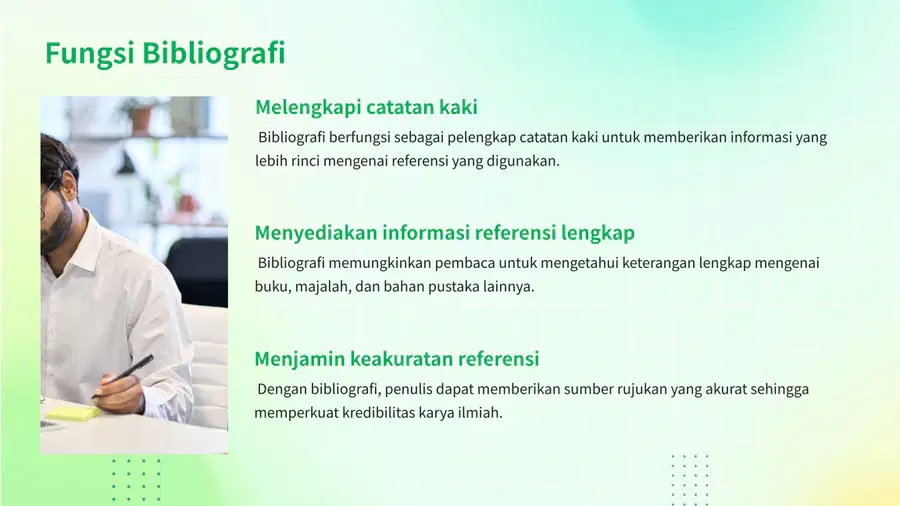 Fungsi Bibliografi

Melengkapi catatan kaki

Bibliografi berfungsi sebagai pelengkap catatan kaki untuk memberikan informasi yang lebih rinci mengenai referensi yang digunakan.

Menyediakan informasi referensi lengkap

Bibliografi memungkinkan pembaca untuk mengetahui keterangan lengkap mengenai buku, majalah, dan bahan pustaka lainnya.

Menjamin keakuratan referensi

Dengan bibliografi, penulis dapat memberikan sumber rujukan yang akurat sehingga memperkuat kredibilitas karya ilmiah.